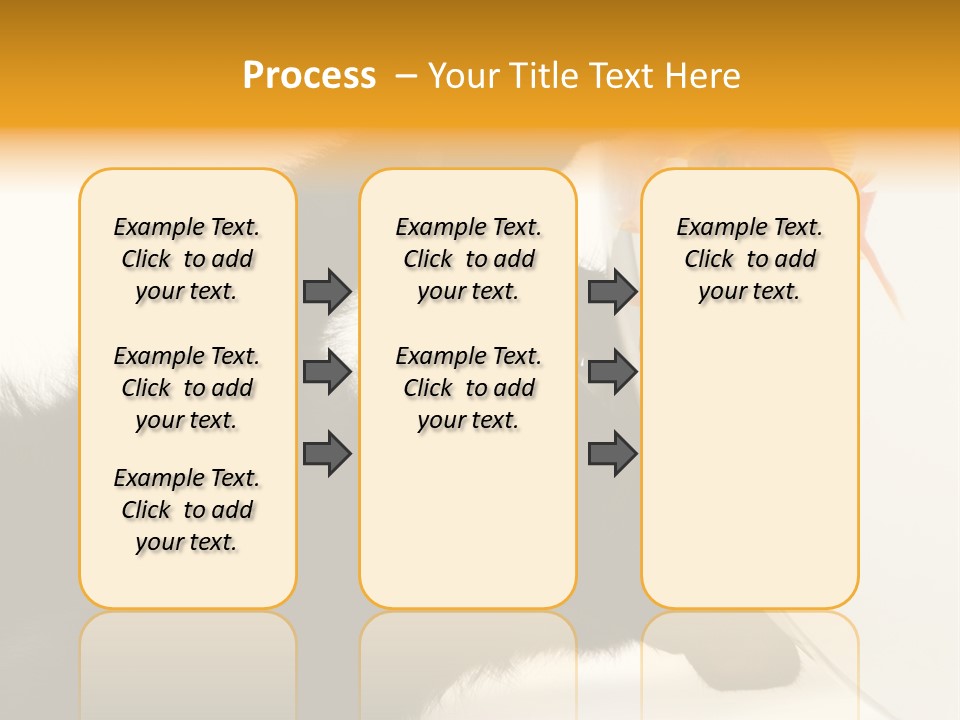 Process – Your Title Text Here

Example Text. Click to add your text.

Example Text. Click to add your text.

Example Text. Click to add your text.

Example Text. Click to add your text.

Example Text. Click to add your text.

Example Text. Click to add your text.